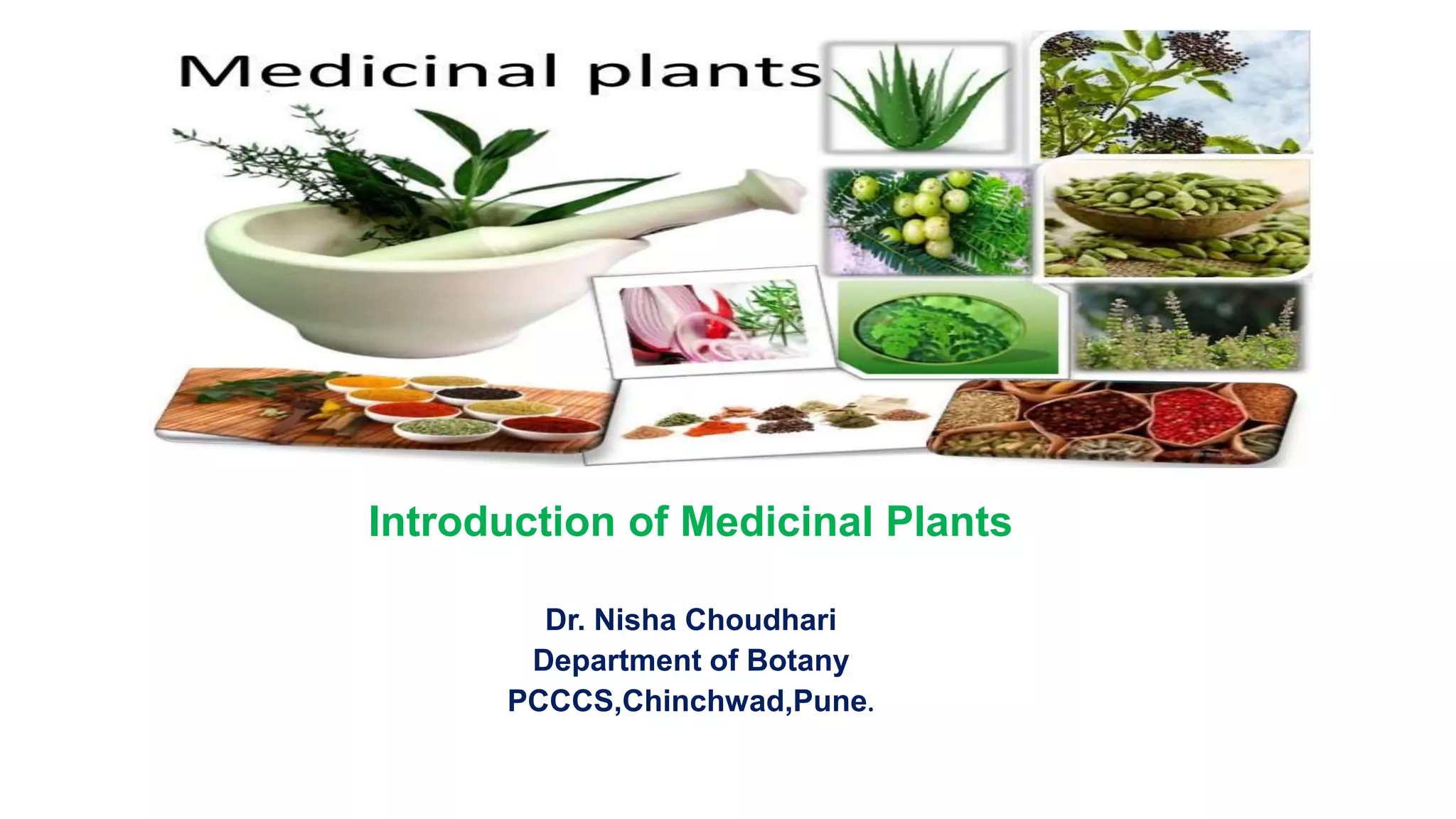 Medicinal plants

Introduction of Medicinal Plants

Dr. Nisha Choudhari
Department of Botany
PCCCS,Chinchwad,Pune.